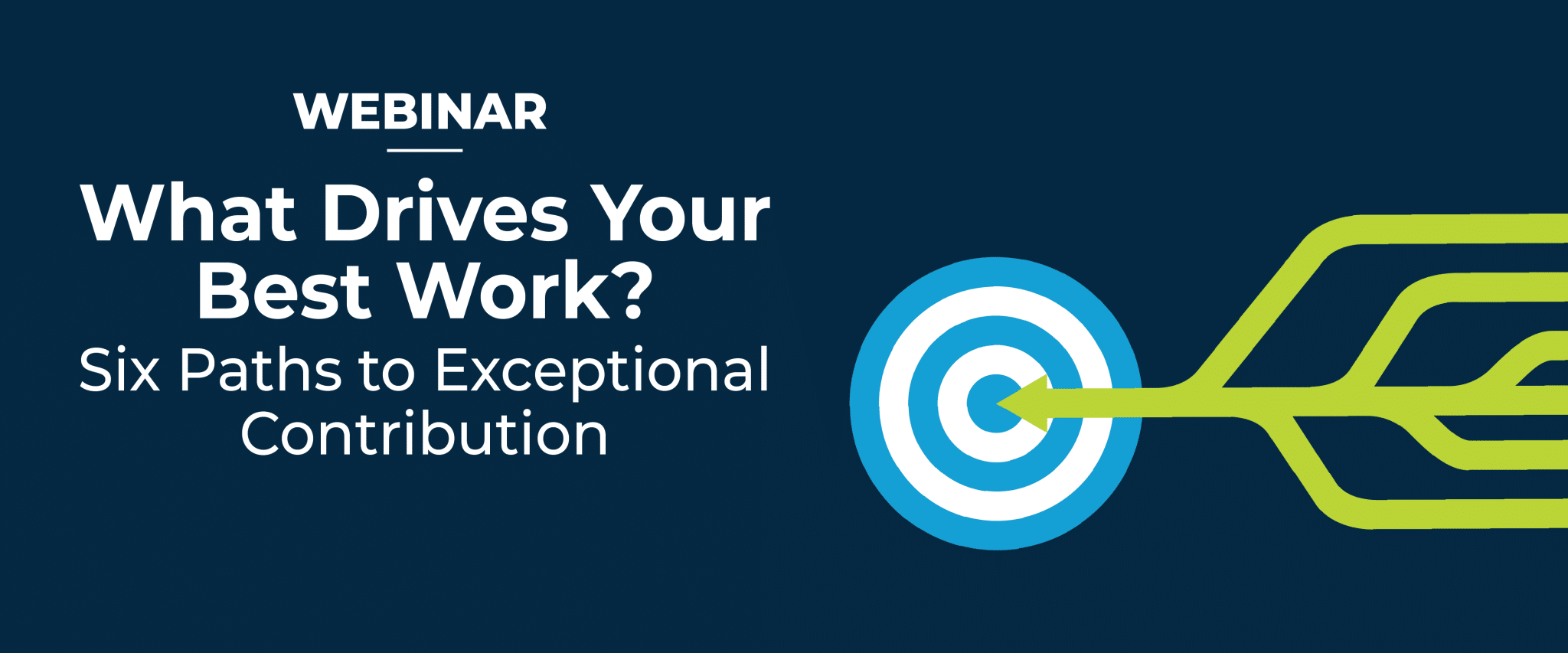 WEBINAR

What Drives Your Best Work?

Six Paths to Exceptional Contribution